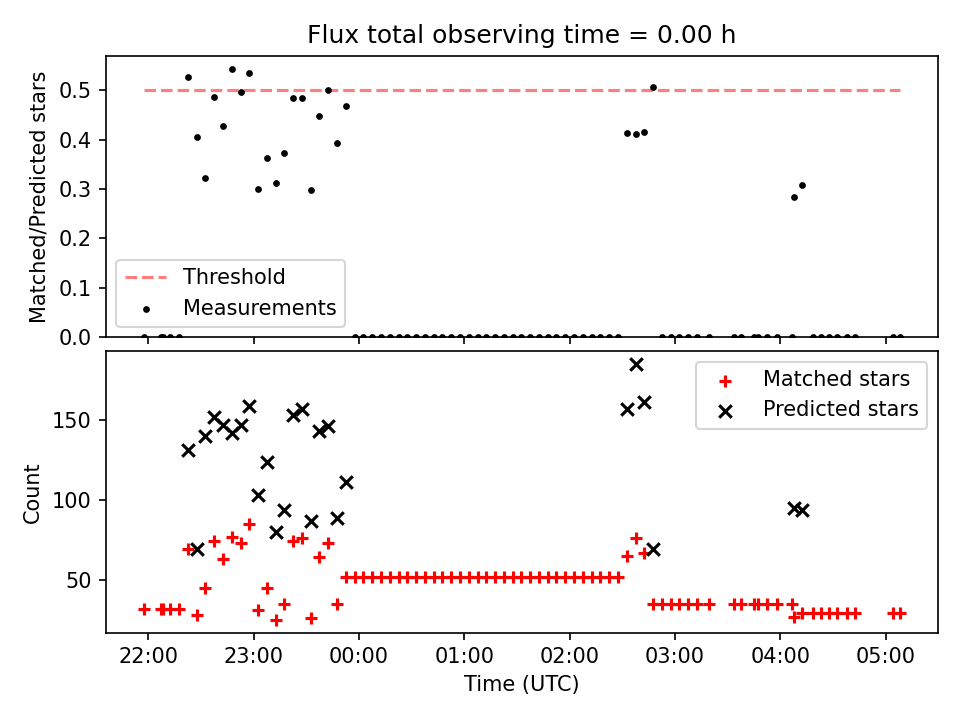 Flux total observing time = 0.00 h

Matched/Predicted stars

0.5
0.4
0.3
0.2
0.1
0.0

Threshold
Measurements

Count

150
100
50

Matched stars
Predicted stars

22:00
23:00
00:00
01:00
02:00
03:00
04:00
05:00

Time (UTC)